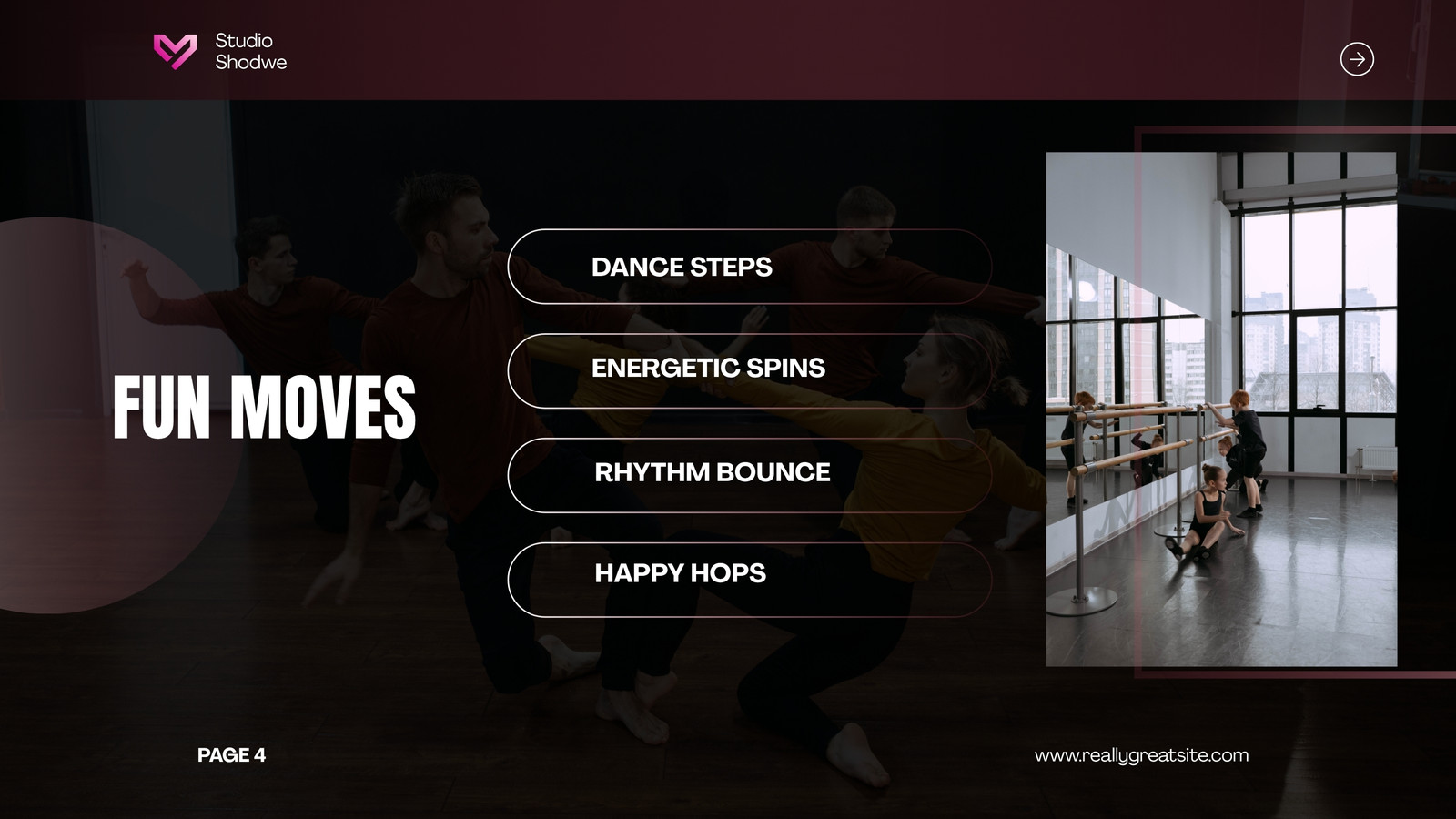 Studio
Shodwe

FUN MOVES

DANCE STEPS

ENERGETIC SPINS

RHYTHM BOUNCE

HAPPY HOPS

PAGE 4

www.reallygreatsite.com